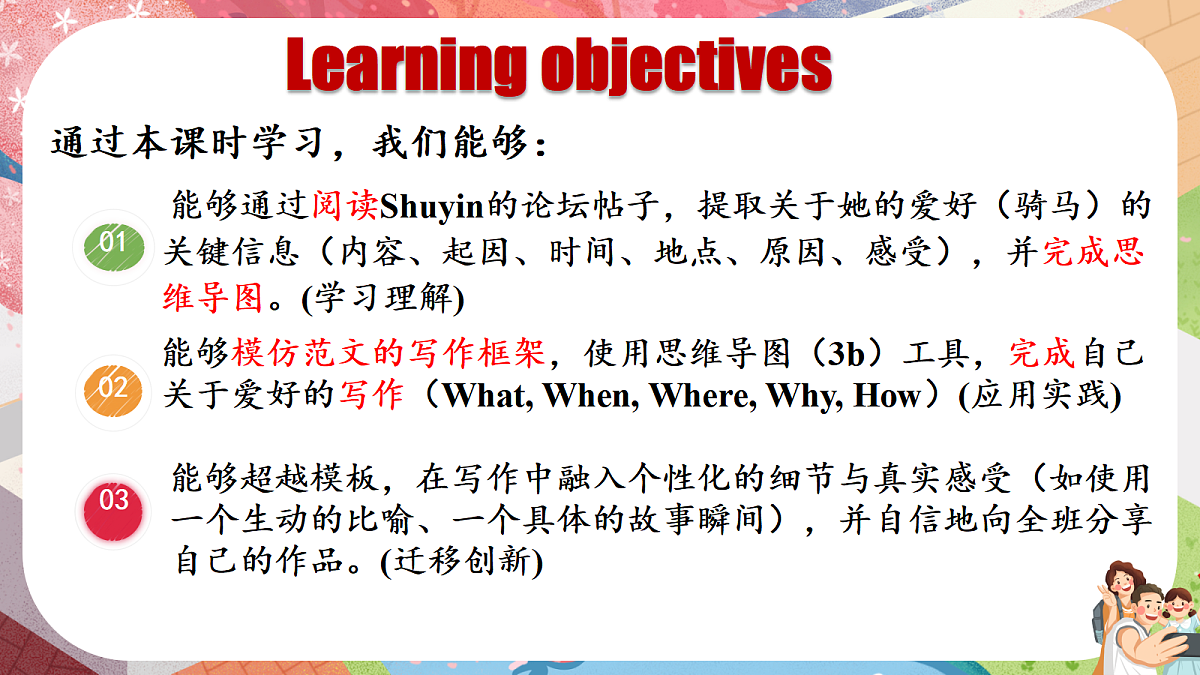 Learning objectives

通过本课时学习，我们能够：

01

能够通过阅读Shuyin的论坛帖子，提取关于她的爱好（骑马）的关键信息（内容、起因、时间、地点、原因、感受），并完成思维导图。(学习理解)

02

能够模仿范文的写作框架，使用思维导图（3b）工具，完成自己关于爱好的写作（What, When, Where, Why, How）(应用实践)

03

能够超越模板，在写作中融入个性化的细节与真实感受（如使用一个生动的比喻、一个具体的故事瞬间），并自信地向全班分享自己的作品。(迁移创新)